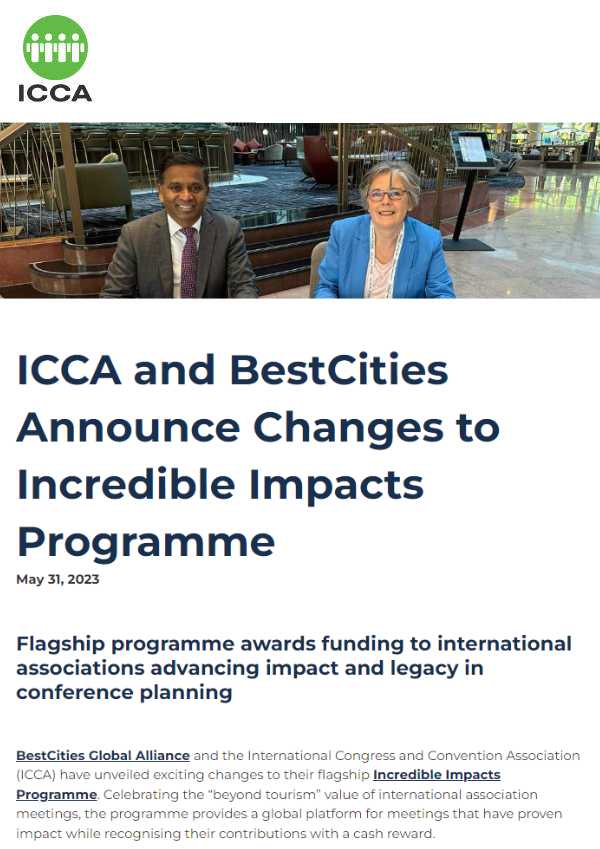 ICCA

ICCA and BestCities Announce Changes to Incredible Impacts Programme

May 31, 2023

Flagship programme awards funding to international associations advancing impact and legacy in conference planning

BestCities Global Alliance and the International Congress and Convention Association (ICCA) have unveiled exciting changes to their flagship Incredible Impacts Programme. Celebrating the "beyond tourism" value of international association meetings, the programme provides a global platform for meetings that have proven impact while recognising their contributions with a cash reward.